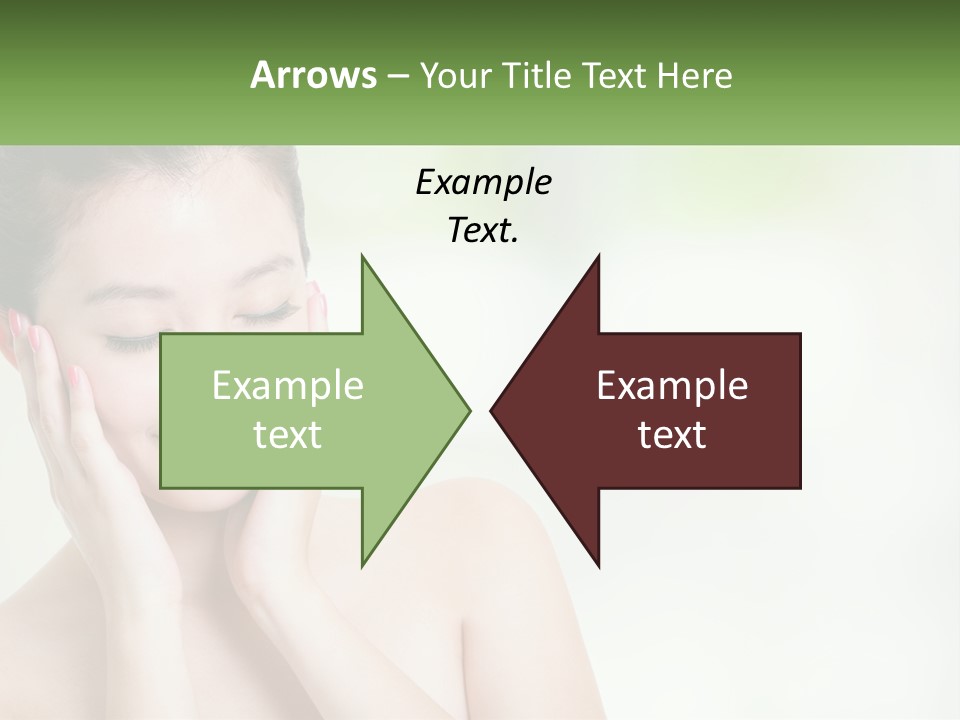 Arrows – Your Title Text Here

Example Text.

Example text

Example text